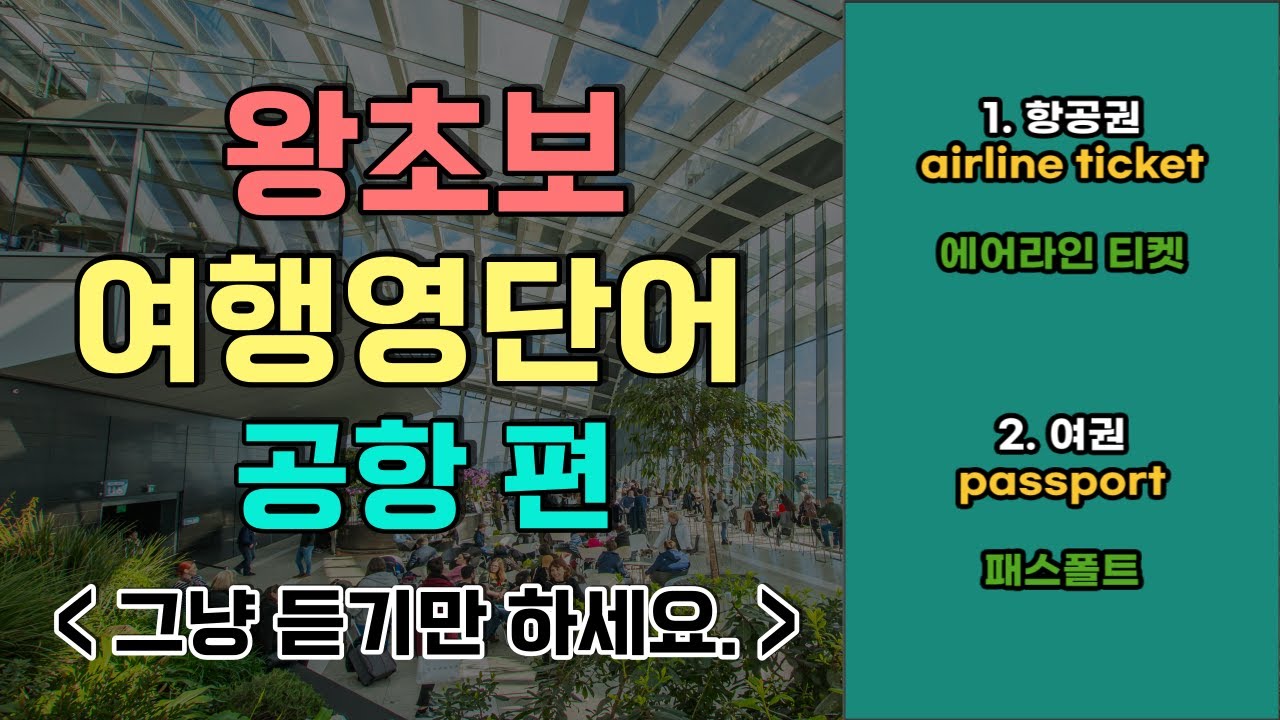 왕초보
여행영단어
공항 편
< 그냥 듣기만 하세요. >

1. 항공권
airline ticket

에어라인 티켓

2. 여권
passport

패스폴트